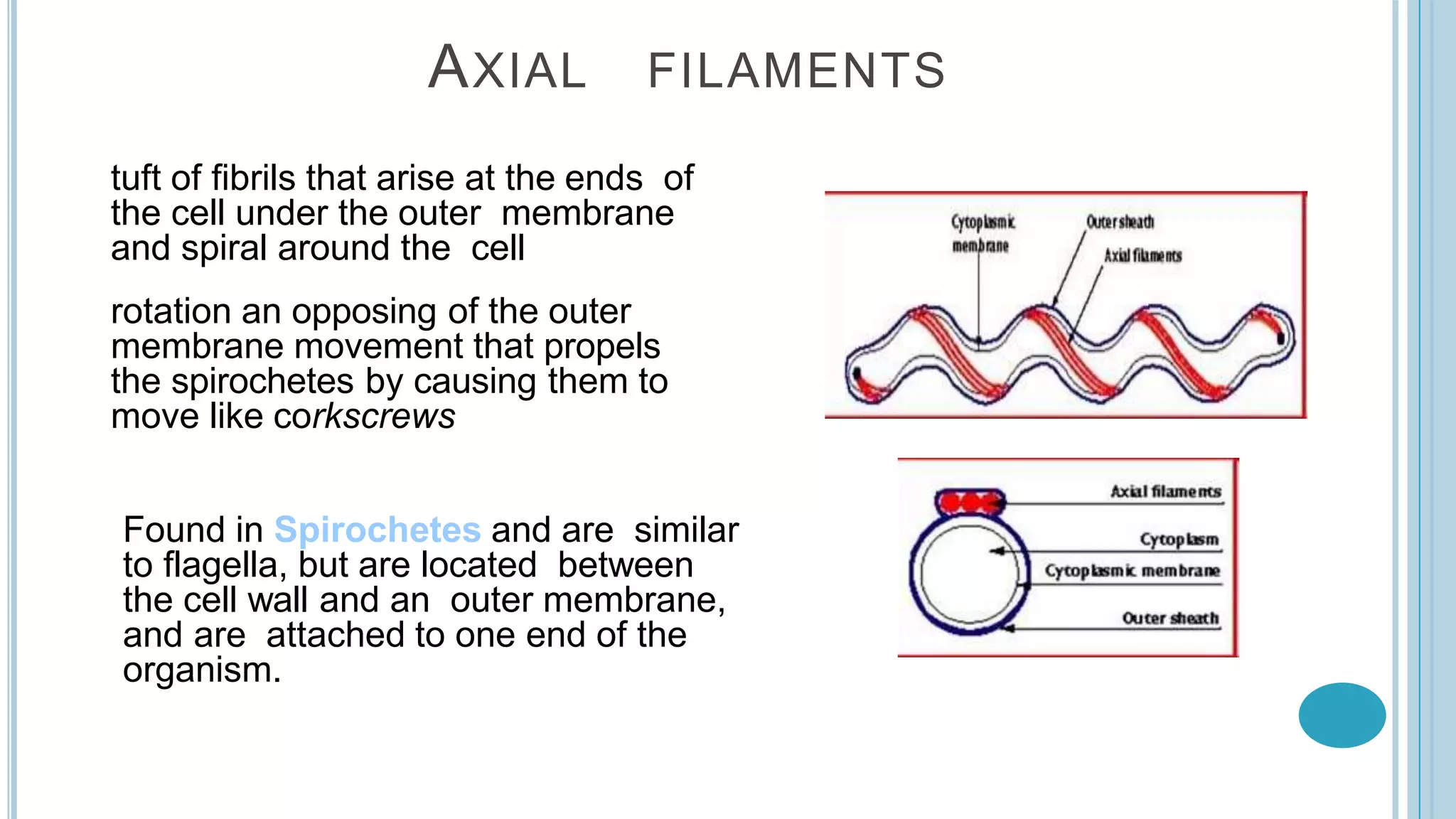 AXIAL FILAMENTS

tuft of fibrils that arise at the ends of the cell under the outer membrane and spiral around the cell

rotation an opposing of the outer membrane movement that propels the spirochetes by causing them to move like corkscrews

Found in Spirochetes and are similar to flagella, but are located between the cell wall and an outer membrane, and are attached to one end of the organism.

Cytoplasmic membrane
Outer sheath
Axial filaments

Axial filaments
Cytoplasm
Cytoplasmic membrane
Outer sheath